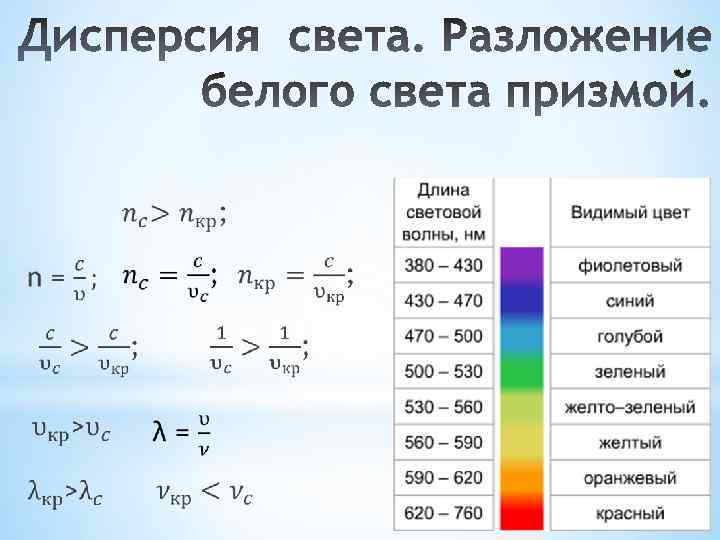 Дисперсия света. Разложение белого света призмой.

$n_c > n_{кр}$;

$n = \frac{c}{\upsilon}$; $n_c = \frac{c}{\upsilon_c}$; $n_{кр} = \frac{c}{\upsilon_{кр}}$;

$\frac{c}{\upsilon_c} > \frac{c}{\upsilon_{кр}}$; $\frac{1}{\upsilon_c} > \frac{1}{\upsilon_{кр}}$;

$\upsilon_{кр} > \upsilon_c$ $\lambda = \frac{\upsilon}{\nu}$

$\lambda_{кр} > \lambda_c$ $\nu_{кр} < \nu_c$

| Длина световой волны, нм | | Видимый цвет |
|---|---|---|
| 380 – 430 | | фиолетовый |
| 430 – 470 | | синий |
| 470 – 500 | | голубой |
| 500 – 530 | | зеленый |
| 530 – 560 | | желто–зеленый |
| 560 – 590 | | желтый |
| 590 – 620 | | оранжевый |
| 620 – 760 | | красный |